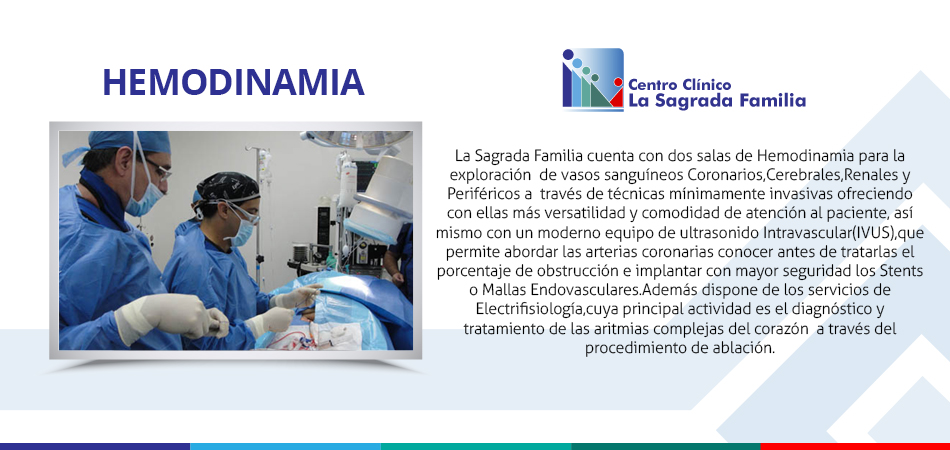 HEMODINAMIA

Centro Clínico
La Sagrada Familia

La Sagrada Familia cuenta con dos salas de Hemodinamia para la exploración de vasos sanguíneos Coronarios,Cerebrales,Renales y Periféricos a través de técnicas mínimamente invasivas ofreciendo con ellas más versatilidad y comodidad de atención al paciente, así mismo con un moderno equipo de ultrasonido Intravascular(IVUS),que permite abordar las arterias coronarias conocer antes de tratarlas el porcentaje de obstrucción e implantar con mayor seguridad los Stents o Mallas Endovasculares.Además dispone de los servicios de Electrifisiología,cuya principal actividad es el diagnóstico y tratamiento de las aritmias complejas del corazón a través del procedimiento de ablación.